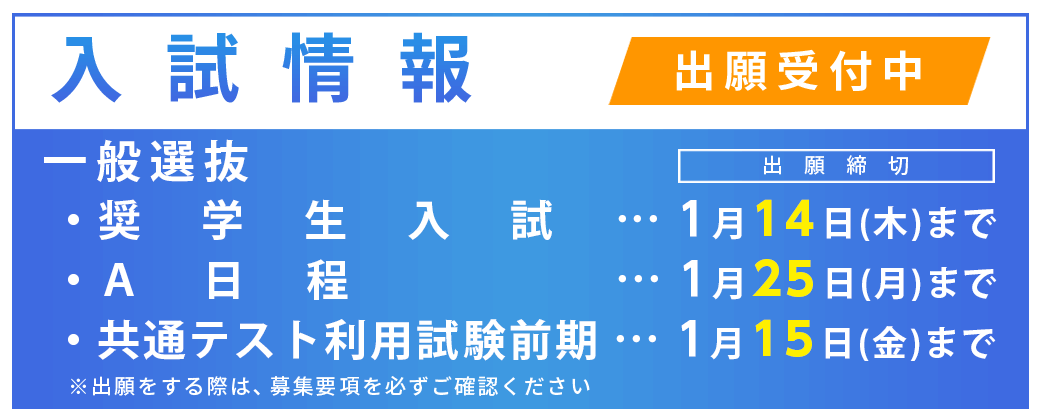 入試情報

出願受付中

一般選抜

出願締切

・奨学生入試 … 1月14日(木)まで
・A日程 … 1月25日(月)まで
・共通テスト利用試験前期 … 1月15日(金)まで

※出願をする際は、募集要項を必ずご確認ください